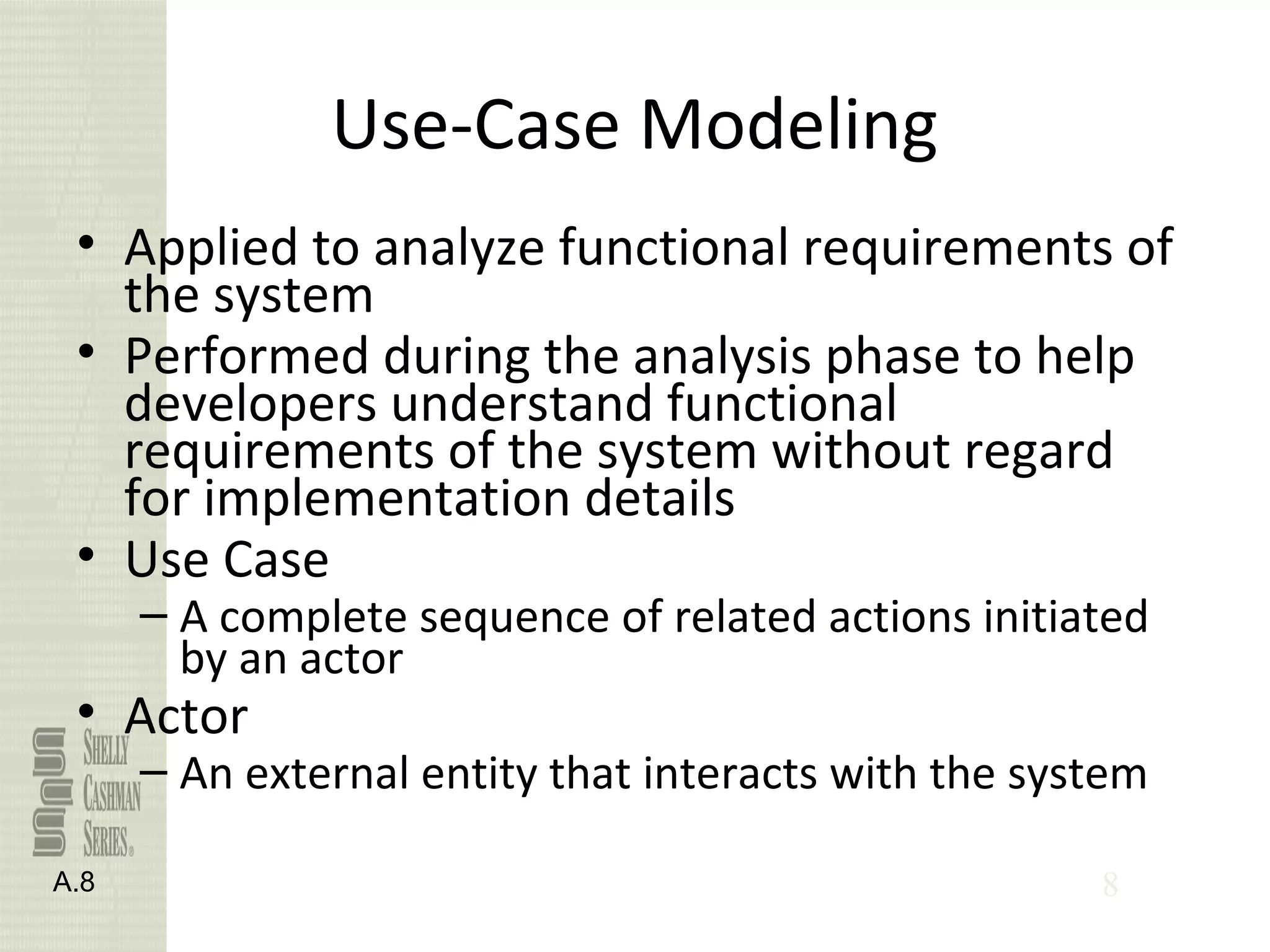 Use-Case Modeling

• Applied to analyze functional requirements of the system
• Performed during the analysis phase to help developers understand functional requirements of the system without regard for implementation details
• Use Case
– A complete sequence of related actions initiated by an actor
• Actor
– An external entity that interacts with the system

SHELLY CASHMAN SERIES®

A.8

8